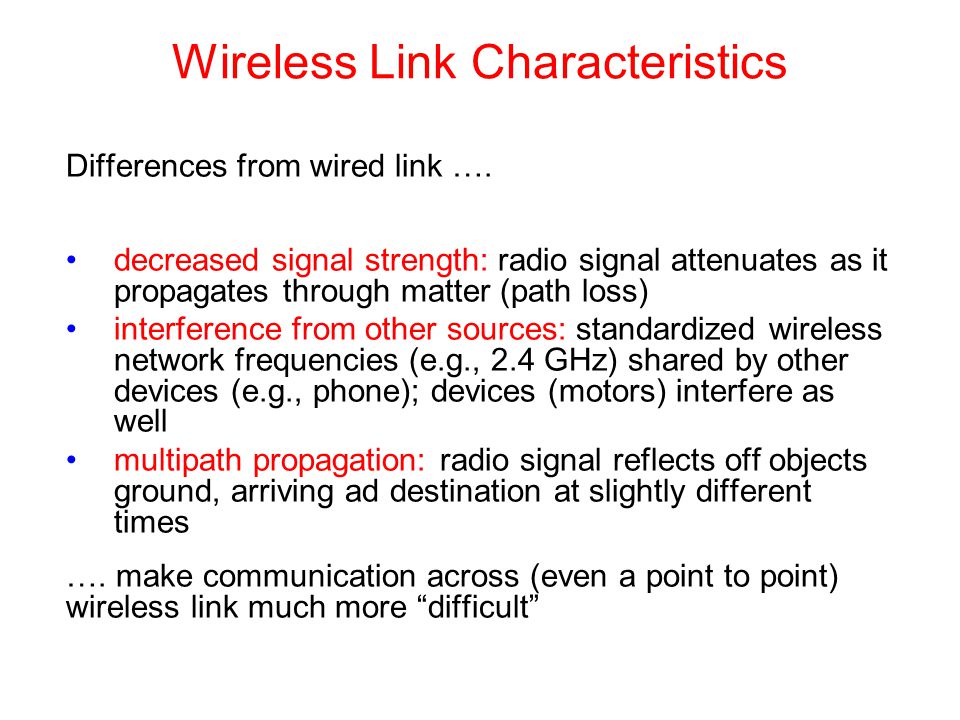 Wireless Link Characteristics

Differences from wired link ….

• decreased signal strength: radio signal attenuates as it propagates through matter (path loss)
• interference from other sources: standardized wireless network frequencies (e.g., 2.4 GHz) shared by other devices (e.g., phone); devices (motors) interfere as well
• multipath propagation: radio signal reflects off objects ground, arriving ad destination at slightly different times

…. make communication across (even a point to point) wireless link much more “difficult”